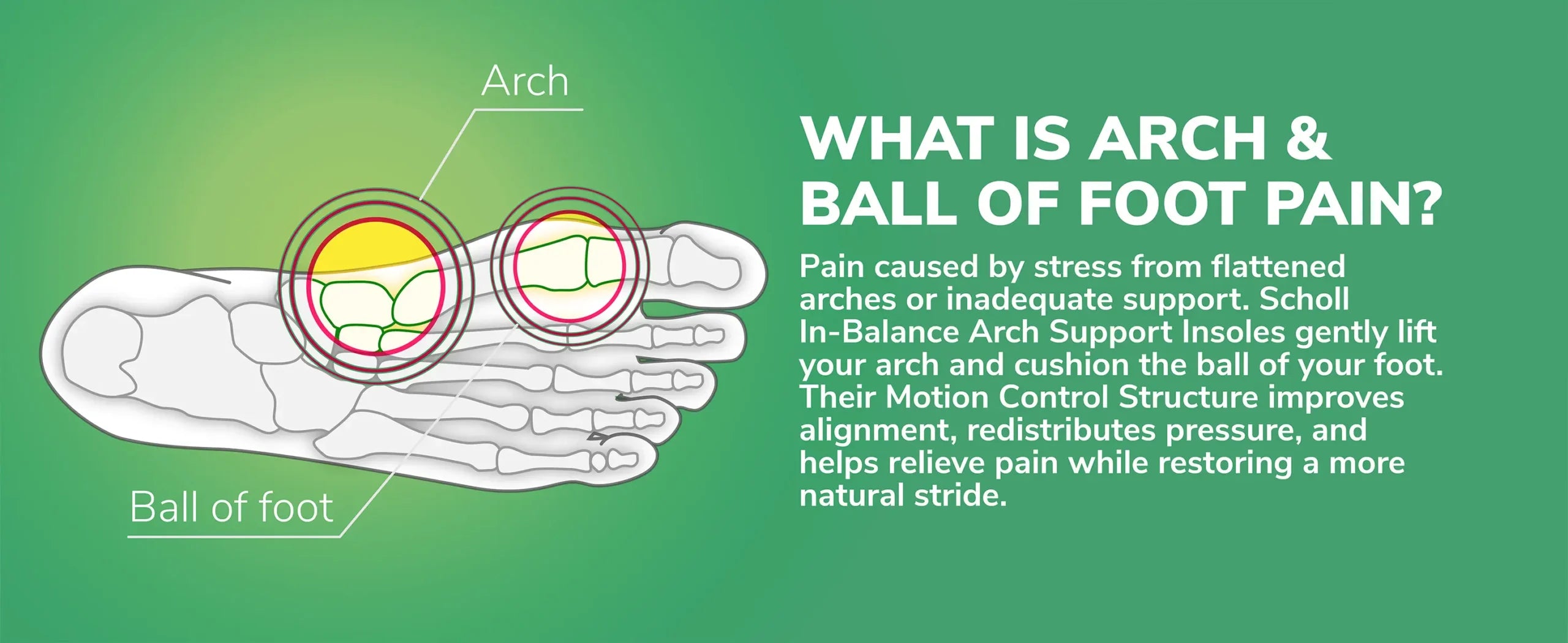 Arch

Ball of foot

WHAT IS ARCH & BALL OF FOOT PAIN?

Pain caused by stress from flattened arches or inadequate support. Scholl In-Balance Arch Support Insoles gently lift your arch and cushion the ball of your foot. Their Motion Control Structure improves alignment, redistributes pressure, and helps relieve pain while restoring a more natural stride.